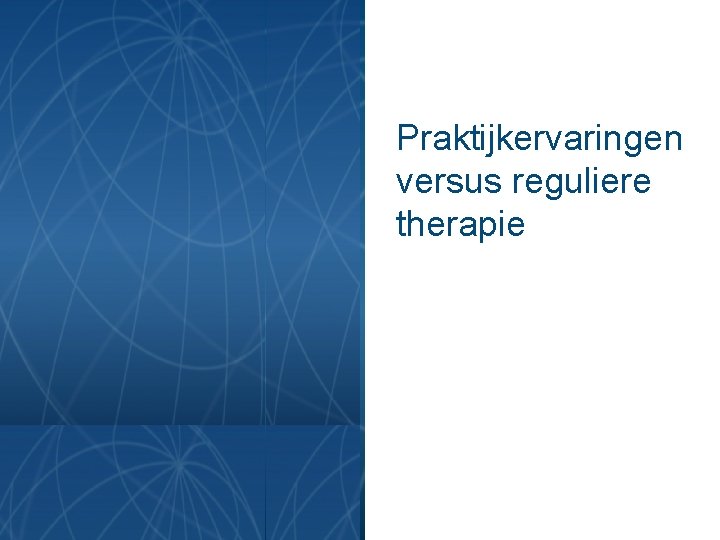 Praktijkervaringen versus reguliere therapie